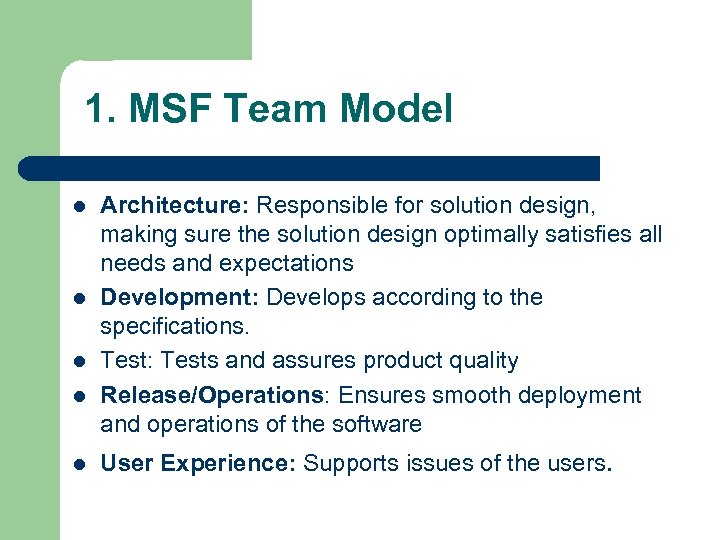 1. MSF Team Model

- Architecture: Responsible for solution design, making sure the solution design optimally satisfies all needs and expectations
- Development: Develops according to the specifications.
- Test: Tests and assures product quality
- Release/Operations: Ensures smooth deployment and operations of the software
- User Experience: Supports issues of the users.